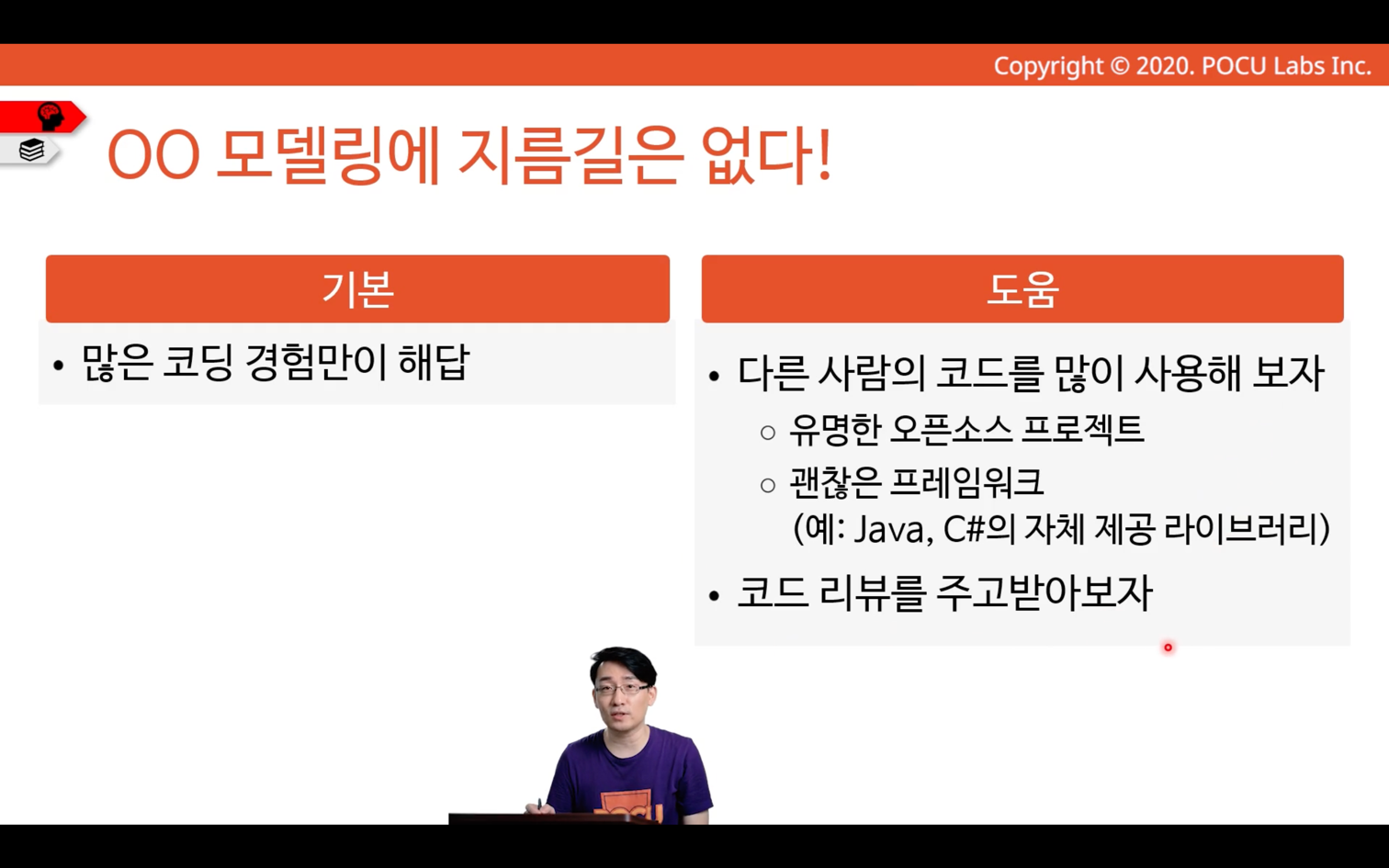 Copyright © 2020. POCU Labs Inc.

OO 모델링에 지름길은 없다!

기본

• 많은 코딩 경험만이 해답

도움

• 다른 사람의 코드를 많이 사용해 보자
  ○ 유명한 오픈소스 프로젝트
  ○ 괜찮은 프레임워크 (예: Java, C#의 자체 제공 라이브러리)
• 코드 리뷰를 주고받아보자